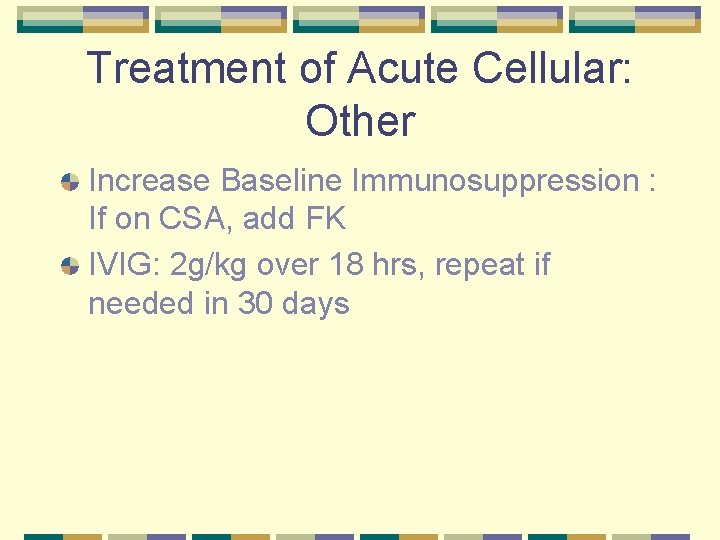 Treatment of Acute Cellular: Other

Increase Baseline Immunosuppression : If on CSA, add FK

IVIG: 2g/kg over 18 hrs, repeat if needed in 30 days